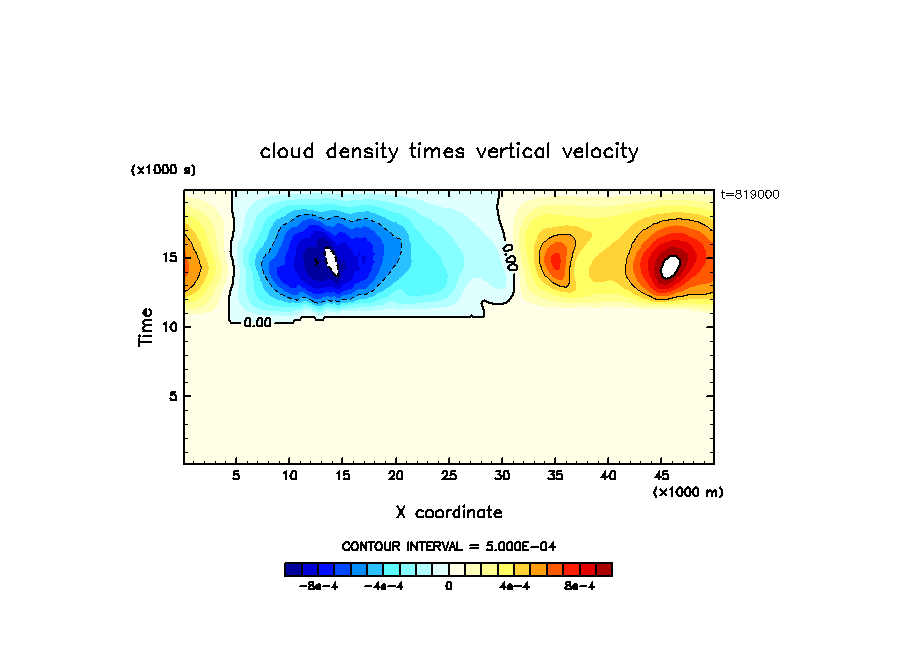 cloud density times vertical velocity

(x1000 s)

t=819000

Time

15

10

5

0.00

0.00

5 10 15 20 25 30 35 40 45

(x1000 m)

X coordinate

CONTOUR INTERVAL = 5.000E-04

-8e-4 -4e-4 0 4e-4 8e-4